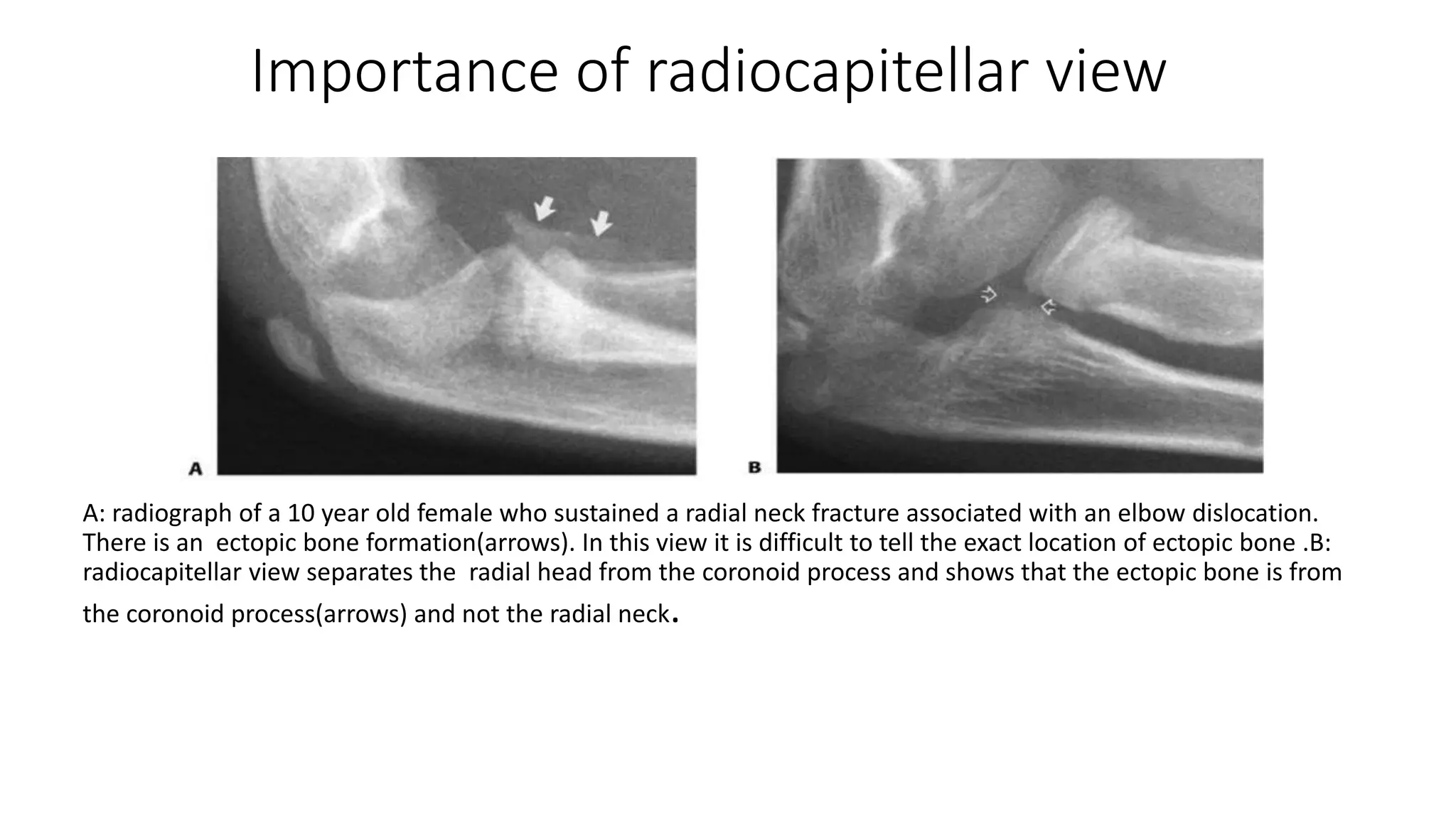 Importance of radiocapitellar view

A

B

A: radiograph of a 10 year old female who sustained a radial neck fracture associated with an elbow dislocation. There is an ectopic bone formation(arrows). In this view it is difficult to tell the exact location of ectopic bone .B: radiocapitellar view separates the radial head from the coronoid process and shows that the ectopic bone is from the coronoid process(arrows) and not the radial neck.